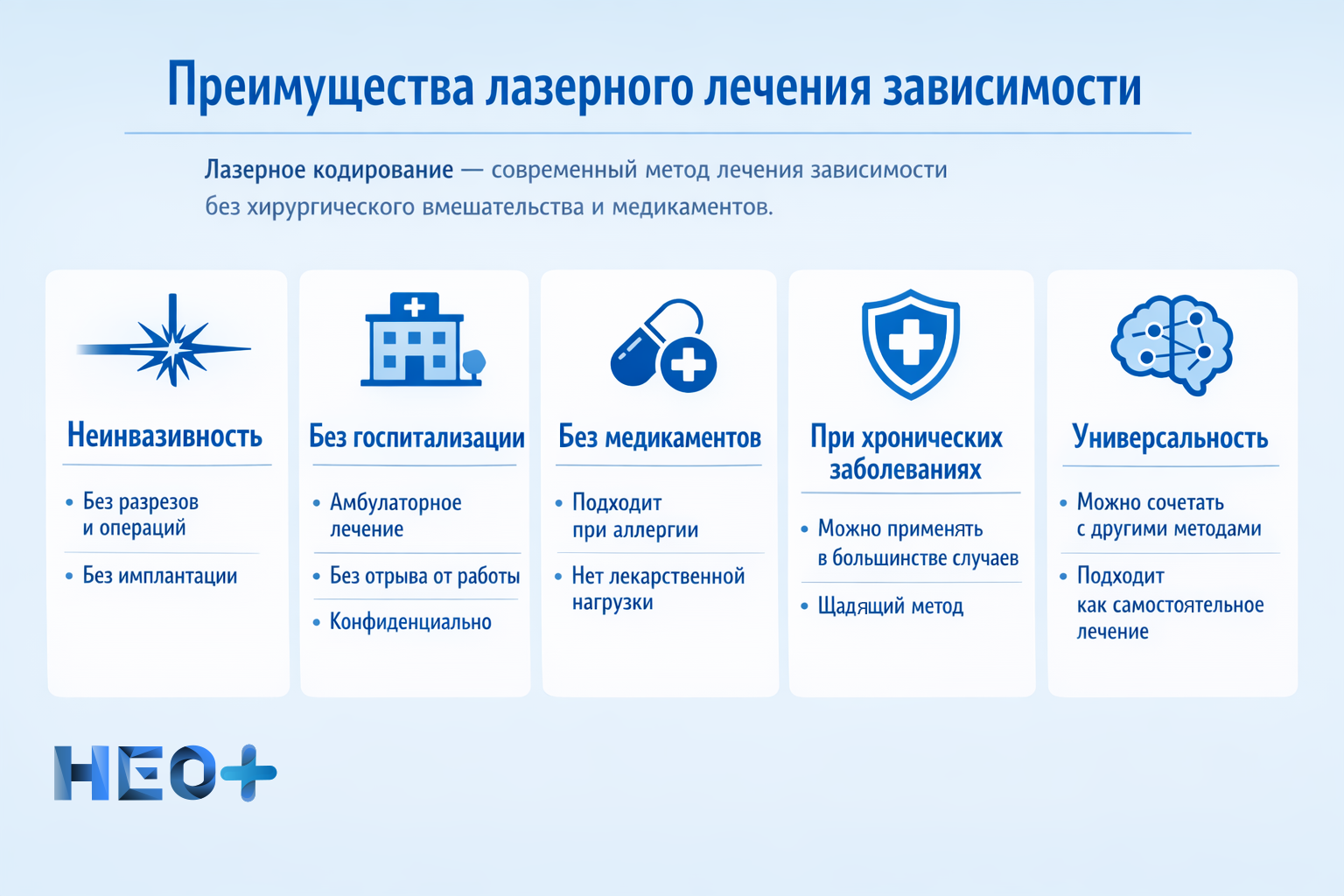 Преимущества лазерного лечения зависимости

Лазерное кодирование — современный метод лечения зависимости без хирургического вмешательства и медикаментов.

Неинвазивность
• Без разрезов и операций
• Без имплантации

Без госпитализации
• Амбулаторное лечение
• Без отрыва от работы
• Конфиденциально

Без медикаментов
• Подходит при аллергии
• Нет лекарственной нагрузки

При хронических заболеваниях
• Можно применять в большинстве случаев
• Щадящий метод

Универсальность
• Можно сочетать с другими методами
• Подходит как самостоятельное лечение

НЕО+